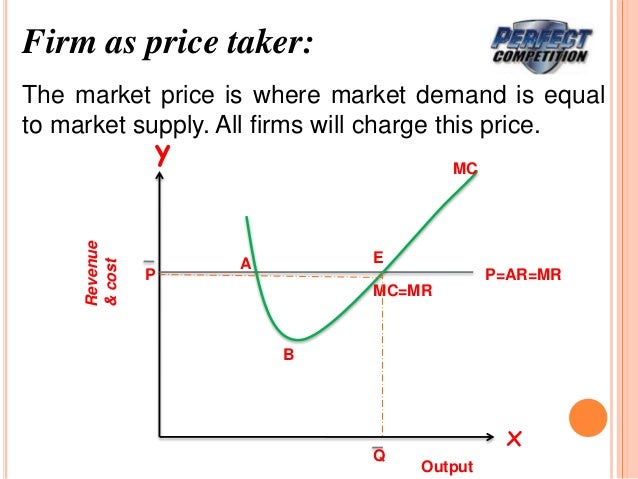 Firm as price taker:

PERFECT COMPETITION

The market price is where market demand is equal to market supply. All firms will charge this price.

Y

MC

Revenue & cost

$\bar{P}$

A

E

P=AR=MR

MC=MR

B

X

$\bar{Q}$

Output